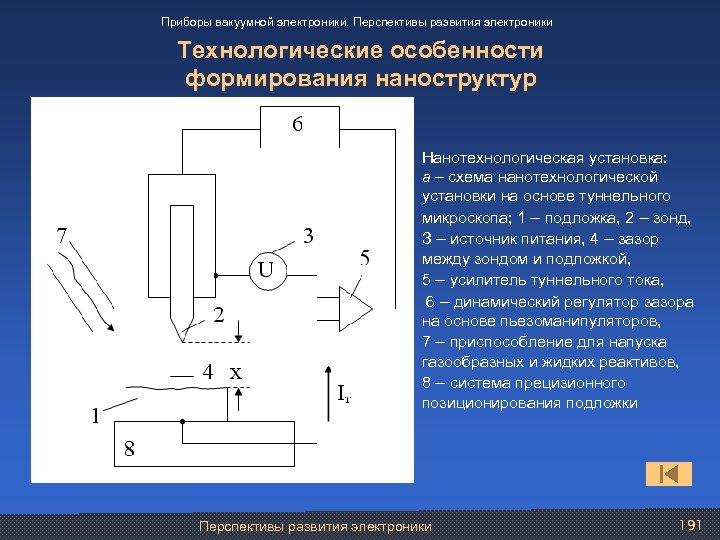 Приборы вакуумной электроники. Перспективы развития электроники

Технологические особенности формирования наноструктур

6

7

3

U

5

2

4 x

$I_т$

1

8

Нанотехнологическая установка: а – схема нанотехнологической установки на основе туннельного микроскопа; 1 – подложка, 2 – зонд, 3 – источник питания, 4 – зазор между зондом и подложкой, 5 – усилитель туннельного тока, 6 – динамический регулятор зазора на основе пьезоманипуляторов, 7 – приспособление для напуска газообразных и жидких реактивов, 8 – система прецизионного позиционирования подложки

Перспективы развития электроники

191